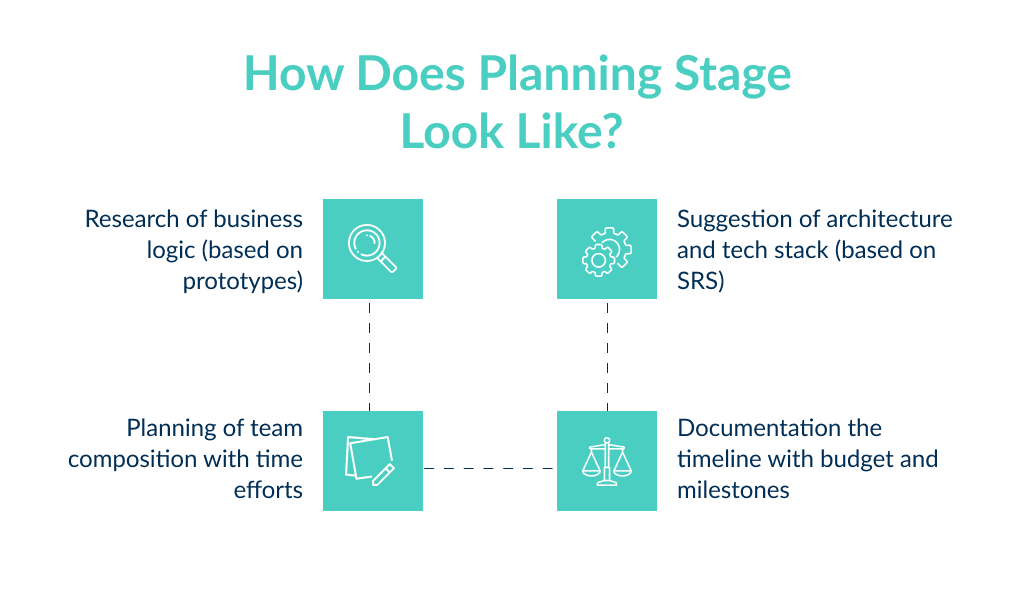 How Does Planning Stage Look Like?

Research of business logic (based on prototypes)

Suggestion of architecture and tech stack (based on SRS)

Planning of team composition with time efforts

Documentation the timeline with budget and milestones